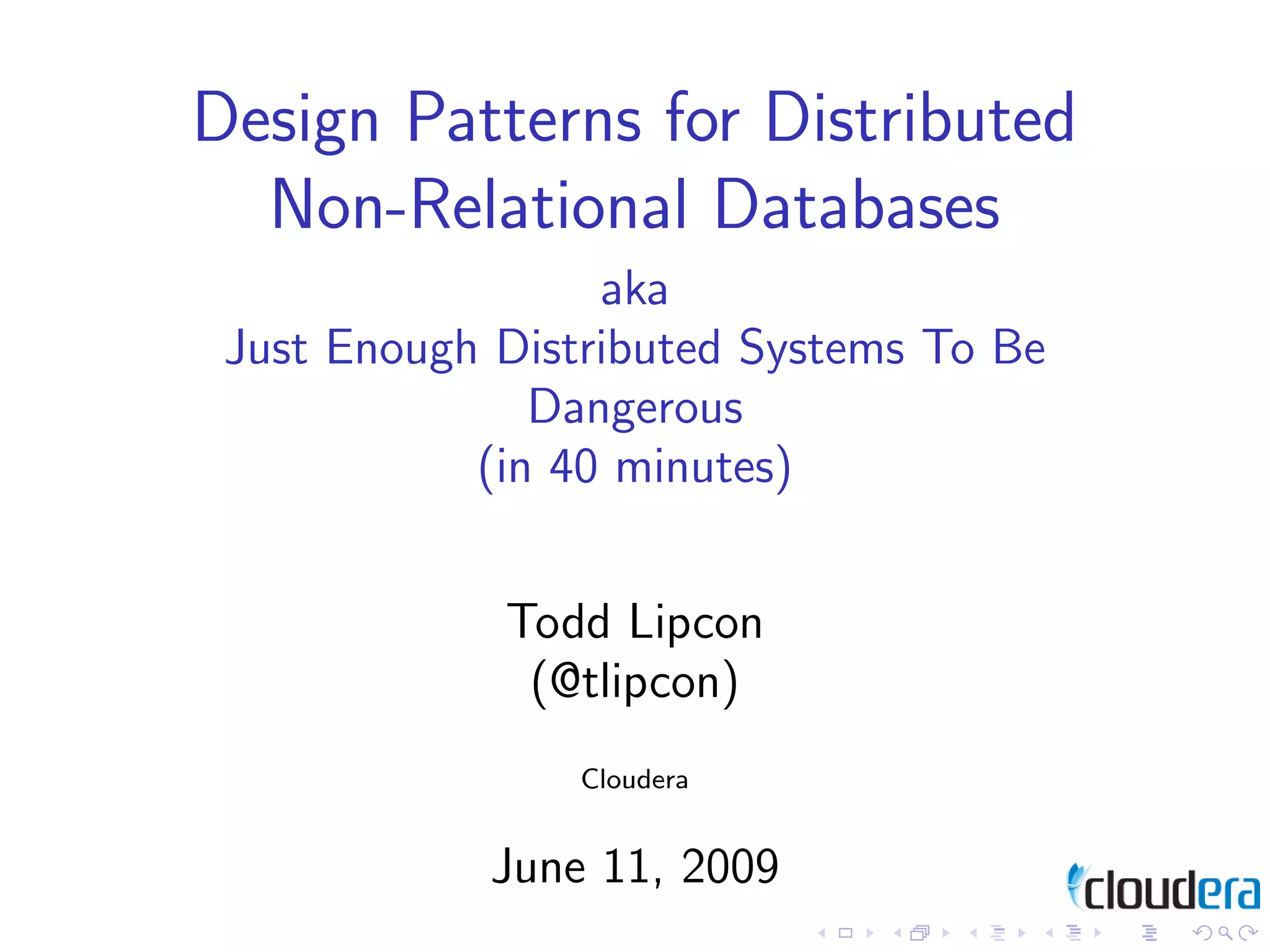 Design Patterns for Distributed Non-Relational Databases

aka
Just Enough Distributed Systems To Be Dangerous
(in 40 minutes)

Todd Lipcon
(@tlipcon)

Cloudera

June 11, 2009

cloudera